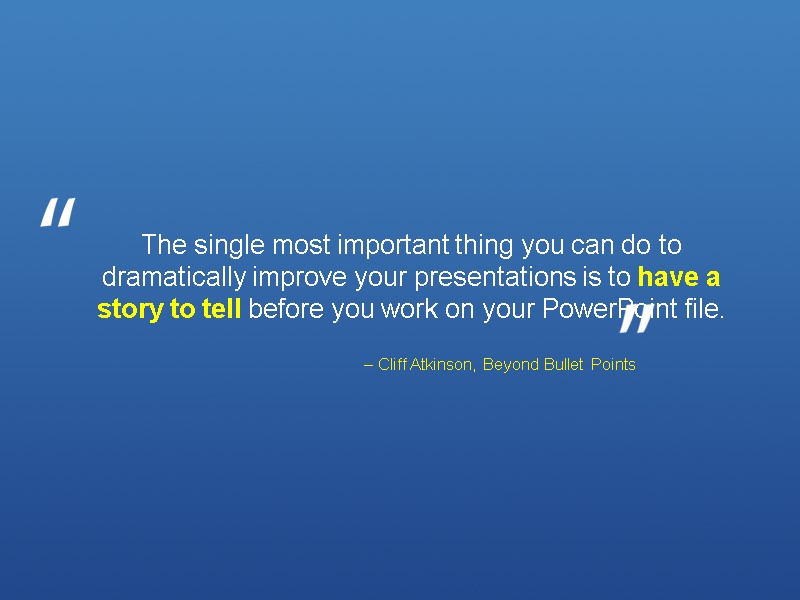 “

The single most important thing you can do to dramatically improve your presentations is to have a story to tell before you work on your PowerPoint file.

”

– Cliff Atkinson, Beyond Bullet Points